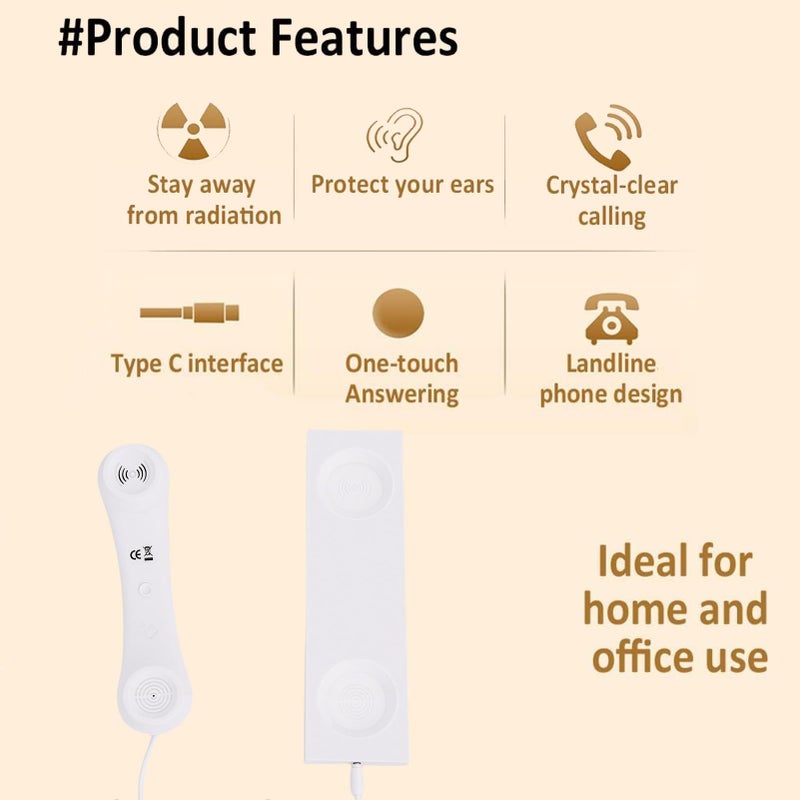 #Product Features

Stay away from radiation

Protect your ears

Crystal-clear calling

Type C interface

One-touch Answering

Landline phone design

CE

Ideal for home and office use